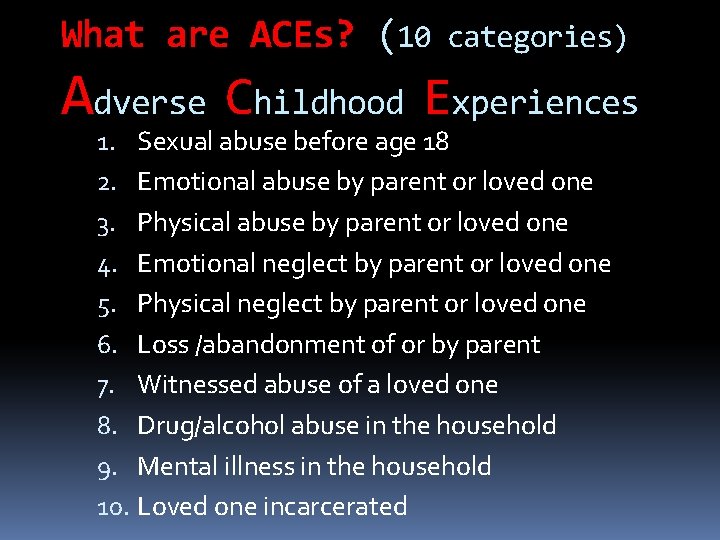 What are ACEs? (10 categories)
Adverse Childhood Experiences

1. Sexual abuse before age 18
2. Emotional abuse by parent or loved one
3. Physical abuse by parent or loved one
4. Emotional neglect by parent or loved one
5. Physical neglect by parent or loved one
6. Loss /abandonment of or by parent
7. Witnessed abuse of a loved one
8. Drug/alcohol abuse in the household
9. Mental illness in the household
10. Loved one incarcerated